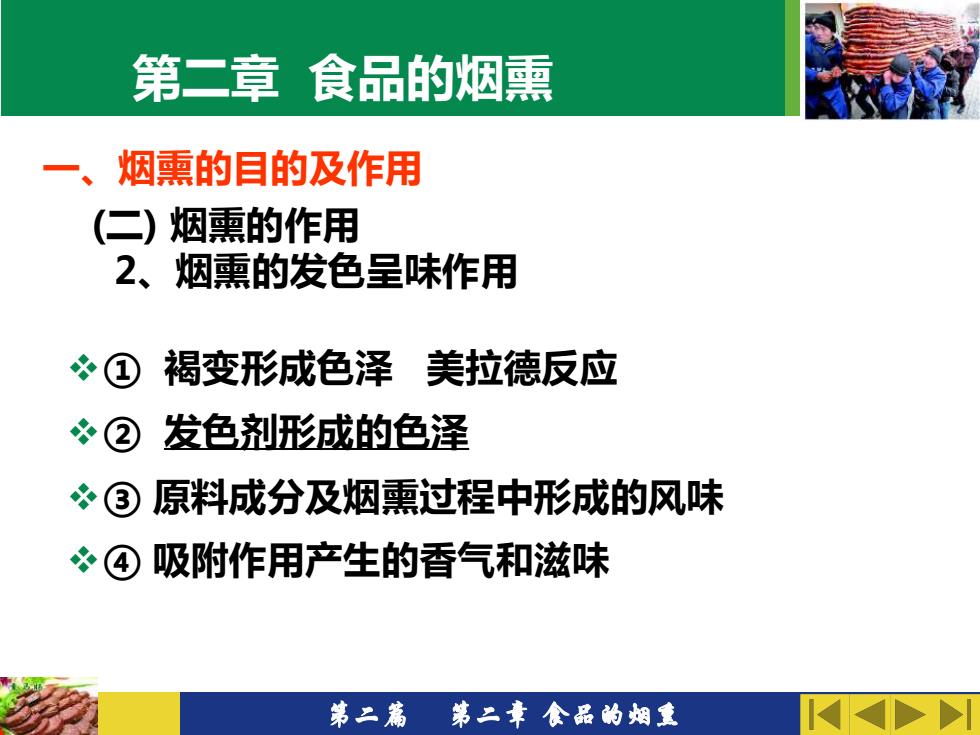 第二章 食品的烟熏

一、烟熏的目的及作用

(二) 烟熏的作用

2、烟熏的发色呈味作用

❖① 褐变形成色泽 美拉德反应

❖② 发色剂形成的色泽

❖③ 原料成分及烟熏过程中形成的风味

❖④ 吸附作用产生的香气和滋味

第二篇 第二章 食品的烟熏